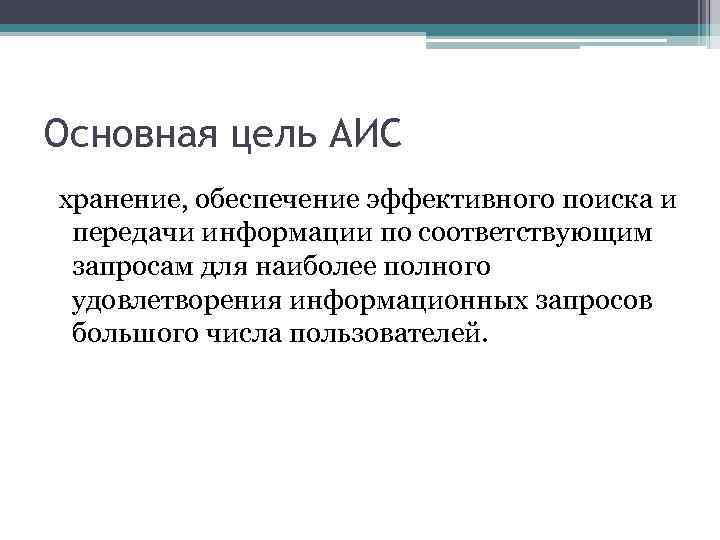 Основная цель АИС

хранение, обеспечение эффективного поиска и передачи информации по соответствующим запросам для наиболее полного удовлетворения информационных запросов большого числа пользователей.